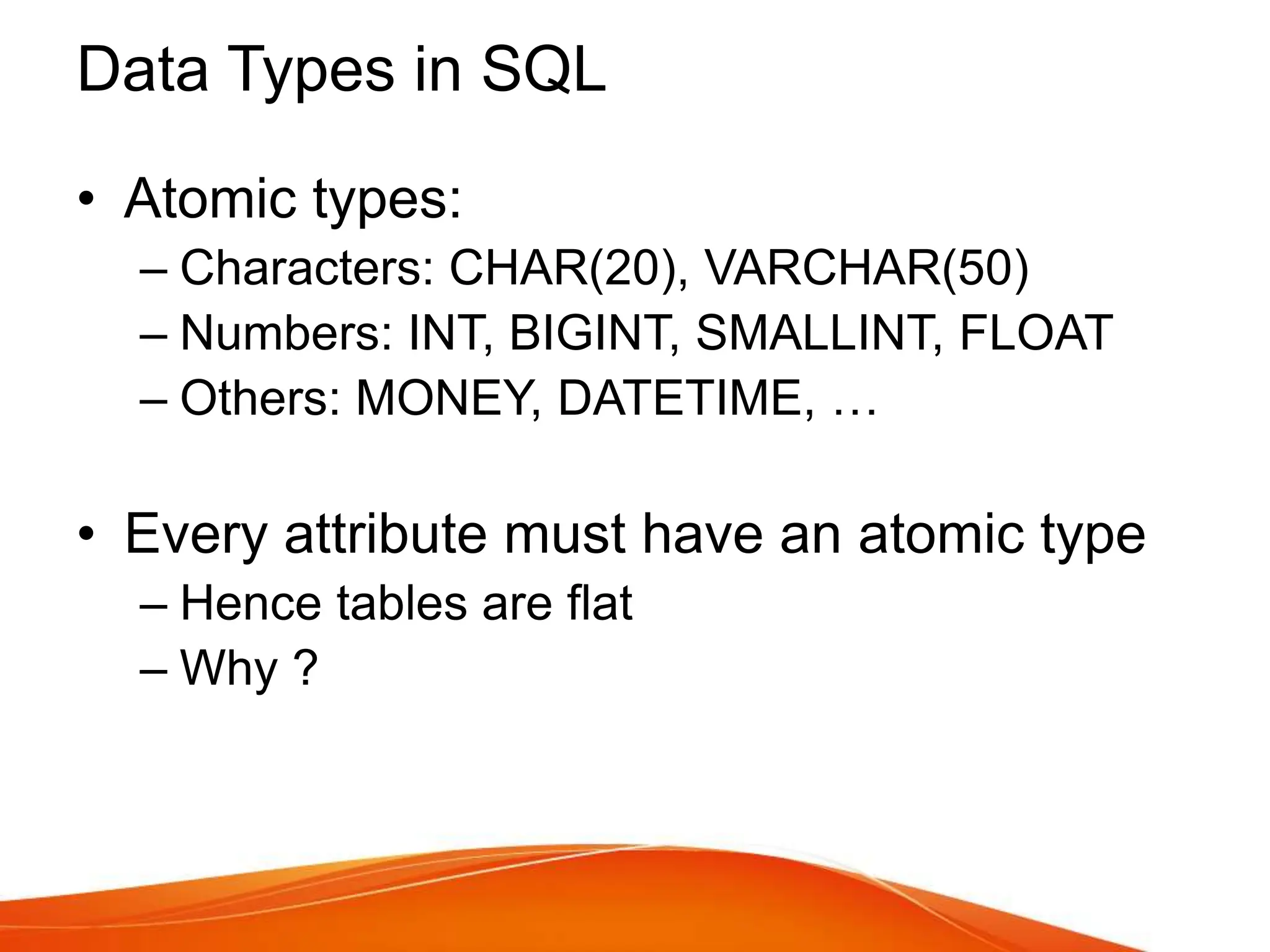 Data Types in SQL

• Atomic types:
– Characters: CHAR(20), VARCHAR(50)
– Numbers: INT, BIGINT, SMALLINT, FLOAT
– Others: MONEY, DATETIME, …

• Every attribute must have an atomic type
– Hence tables are flat
– Why ?